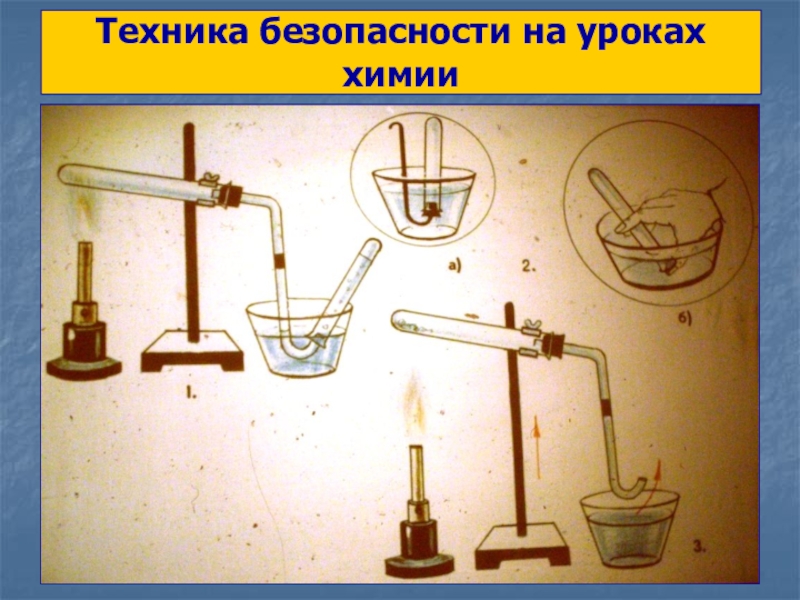 Техника безопасности на уроках химии

а) 2.

б)

1.

3.